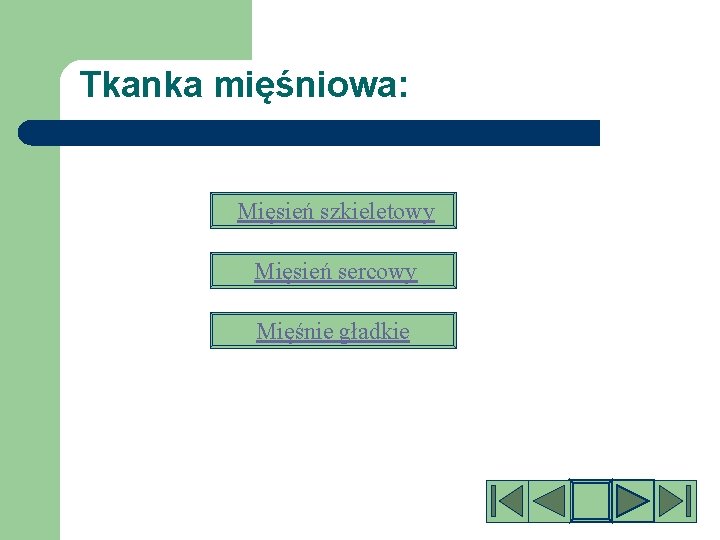 Tkanka mięśniowa:

Mięsień szkieletowy

Mięsień sercowy

Mięśnie gładkie